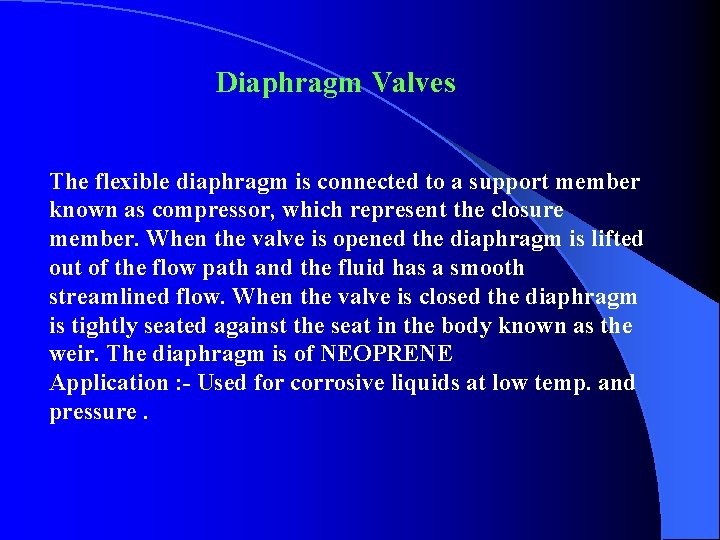 Diaphragm Valves

The flexible diaphragm is connected to a support member known as compressor, which represent the closure member. When the valve is opened the diaphragm is lifted out of the flow path and the fluid has a smooth streamlined flow. When the valve is closed the diaphragm is tightly seated against the seat in the body known as the weir. The diaphragm is of NEOPRENE
Application :- Used for corrosive liquids at low temp. and pressure .